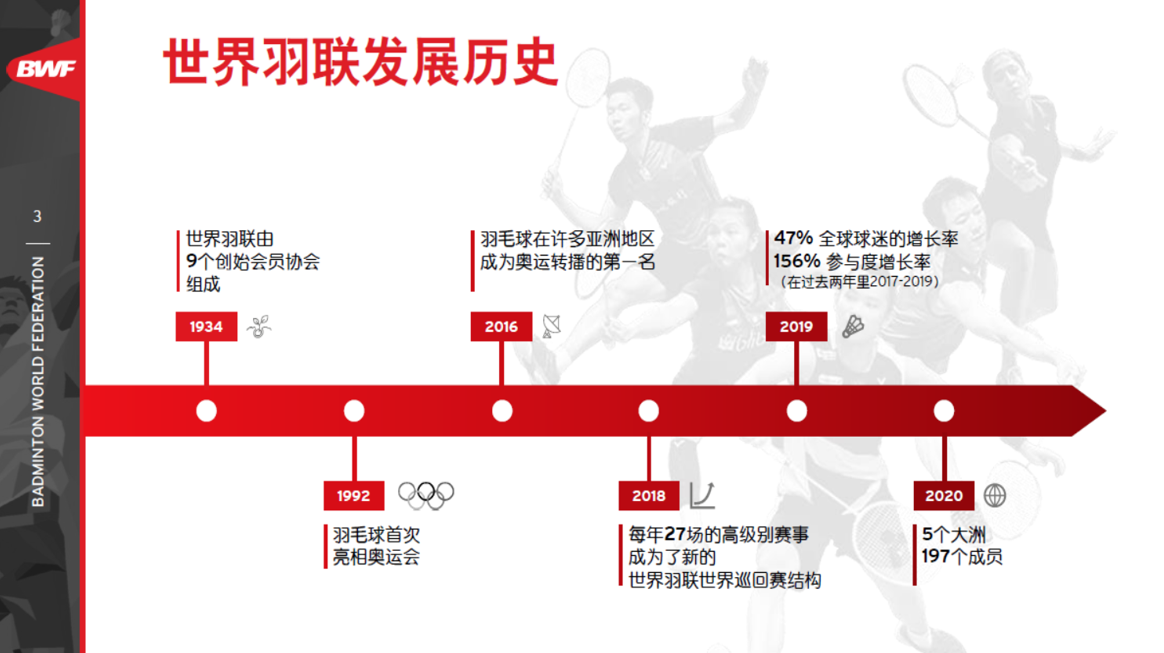 BWF

3

BADMINTON WORLD FEDERATION

世界羽联发展历史

世界羽联由
9个创始会员协会
组成

1934

羽毛球在许多亚洲地区
成为奥运转播的第一名

2016

47% 全球球迷的增长率
156% 参与度增长率
（在过去两年里2017-2019）

2019

1992

羽毛球首次
亮相奥运会

2018

每年27场的高级别赛事
成为了新的
世界羽联世界巡回赛结构

2020

5个大洲
197个成员